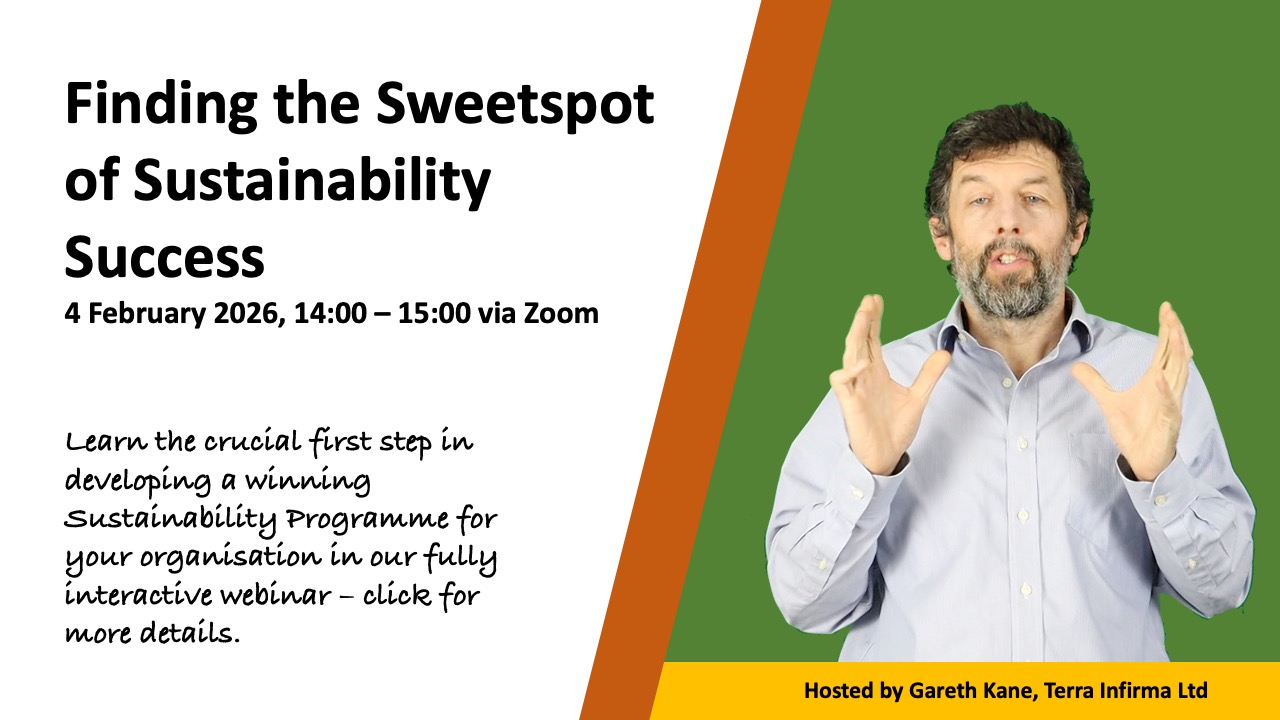 Finding the Sweetspot of Sustainability Success

4 February 2026, 14:00 – 15:00 via Zoom

Learn the crucial first step in developing a winning Sustainability Programme for your organisation in our fully interactive webinar – click for more details.

Hosted by Gareth Kane, Terra Infirma Ltd